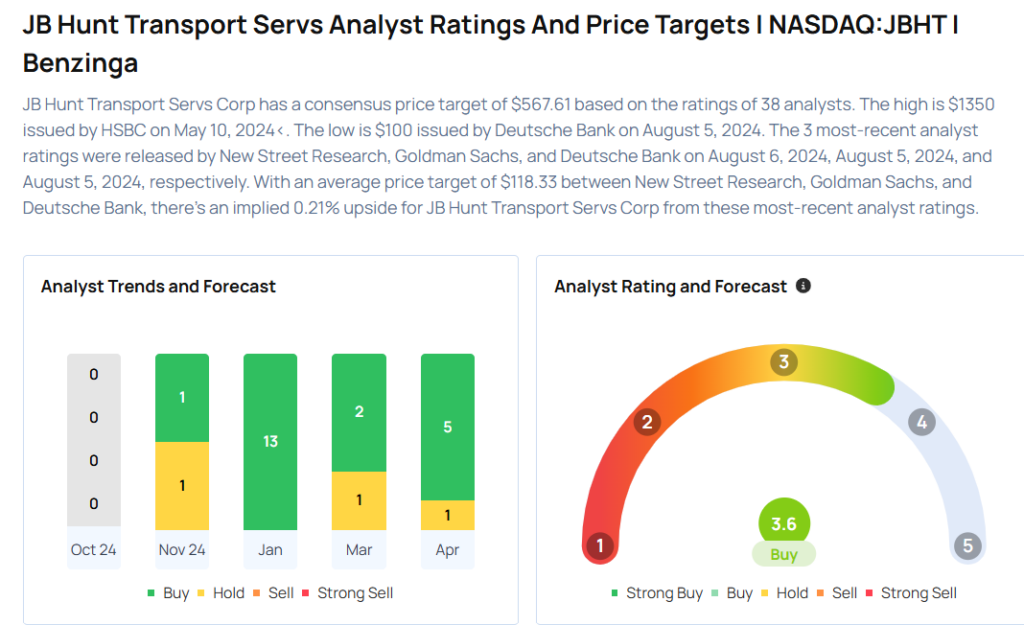 JB Hunt Transport Servs Analyst Ratings And Price Targets I NASDAQ:JBHT I Benzinga

JB Hunt Transport Servs Corp has a consensus price target of $567.61 based on the ratings of 38 analysts. The high is $1350 issued by HSBC on May 10, 2024<. The low is $100 issued by Deutsche Bank on August 5, 2024. The 3 most-recent analyst ratings were released by New Street Research, Goldman Sachs, and Deutsche Bank on August 6, 2024, August 5, 2024, and August 5, 2024, respectively. With an average price target of $118.33 between New Street Research, Goldman Sachs, and Deutsche Bank, there's an implied 0.21% upside for JB Hunt Transport Servs Corp from these most-recent analyst ratings.

Analyst Trends and Forecast

0
0
0
0
Oct 24

1
1
Nov 24

13
Jan

2
1
Mar

5
1
Apr

Buy Hold Sell Strong Sell

Analyst Rating and Forecast

1
2
3
4
5
3.6
Buy

Strong Buy Buy Hold Sell Strong Sell